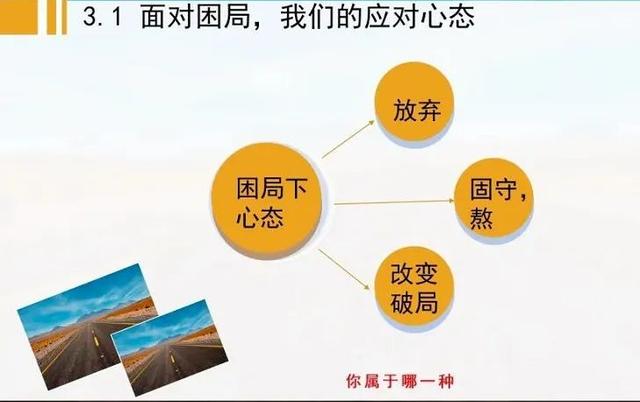 3.1 面对困局，我们的应对心态

困局下心态

放弃

固守，熬

改变破局

你属于哪一种